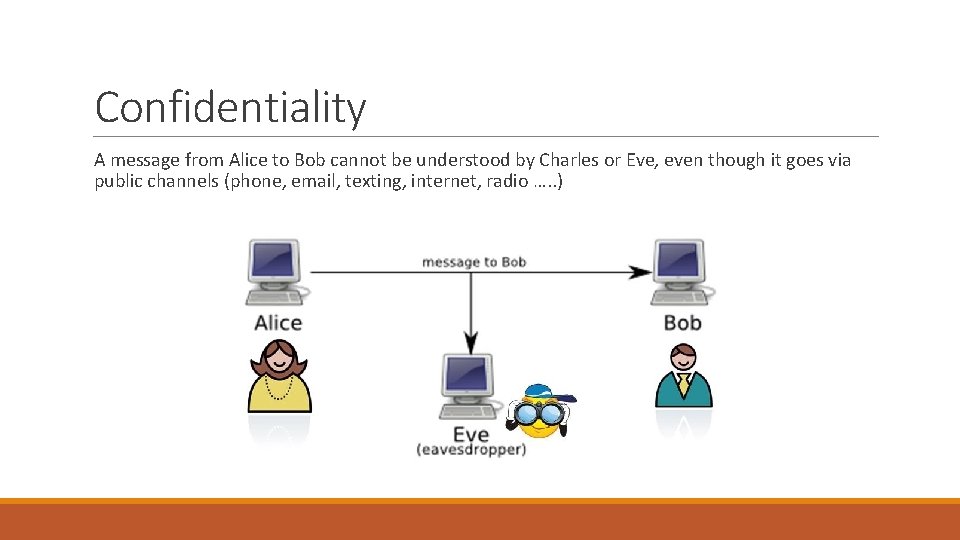 Confidentiality

A message from Alice to Bob cannot be understood by Charles or Eve, even though it goes via public channels (phone, email, texting, internet, radio …..)

message to Bob

Alice

Bob

Eve
(eavesdropper)